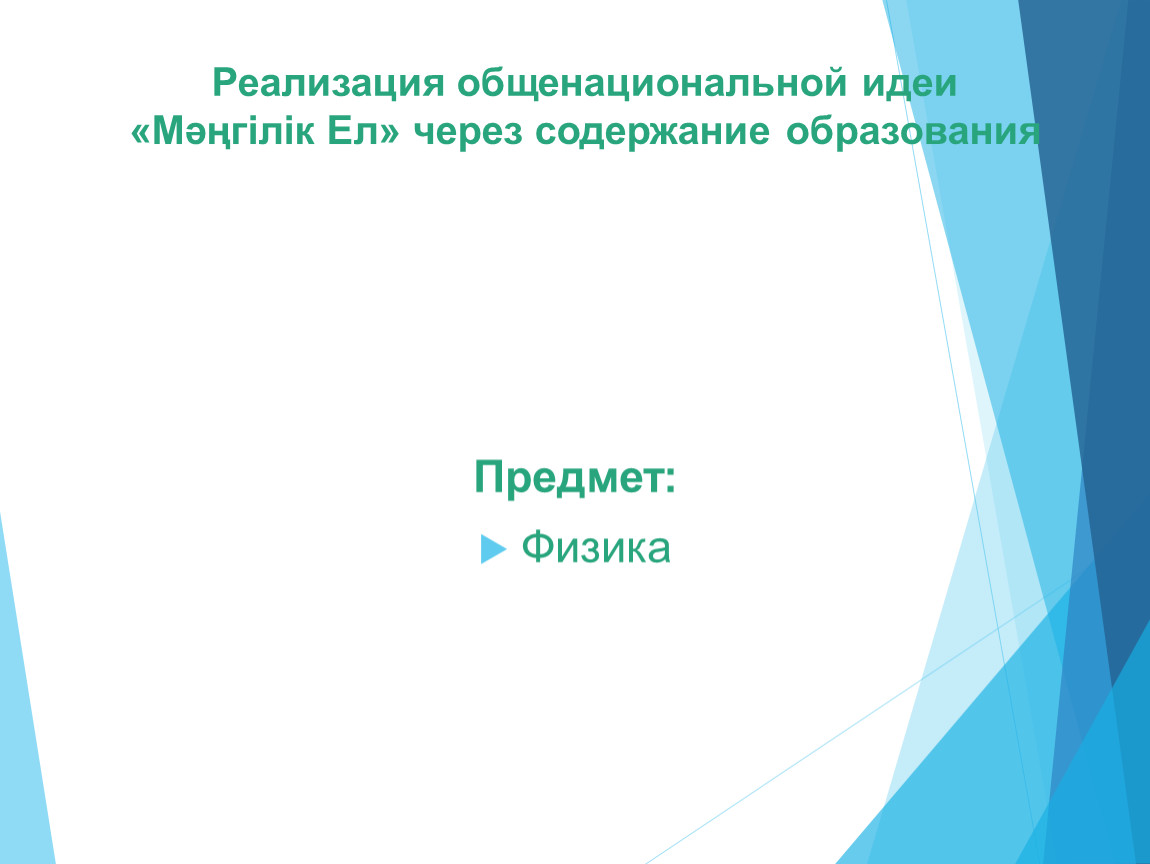 Реализация общенациональной идеи «Мәңгілік Ел» через содержание образования

Предмет:

Физика